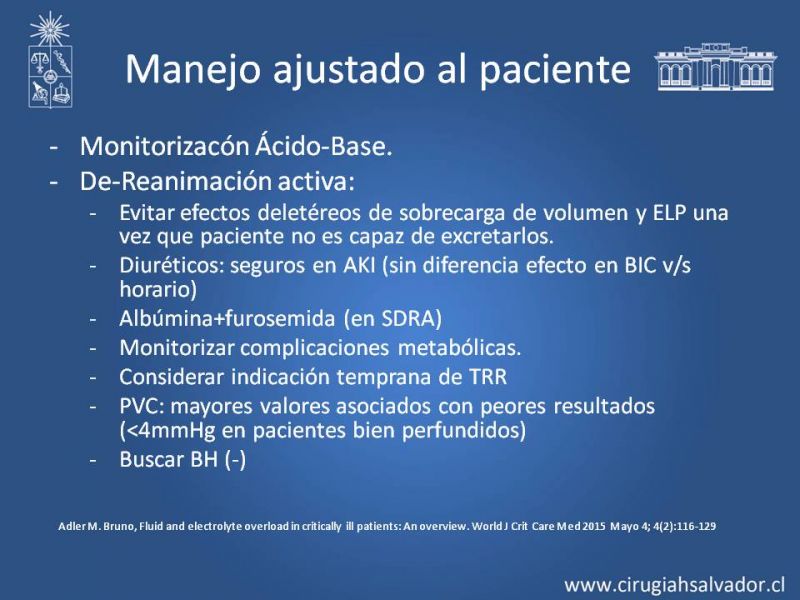 Manejo ajustado al paciente

- Monitorizacón Ácido-Base.
- De-Reanimación activa:
  - Evitar efectos deletéreos de sobrecarga de volumen y ELP una vez que paciente no es capaz de excretarlos.
  - Diuréticos: seguros en AKI (sin diferencia efecto en BIC v/s horario)
  - Albúmina+furosemida (en SDRA)
  - Monitorizar complicaciones metabólicas.
  - Considerar indicación temprana de TRR
  - PVC: mayores valores asociados con peores resultados (<4mmHg en pacientes bien perfundidos)
  - Buscar BH (-)

Adler M. Bruno, Fluid and electrolyte overload in critically ill patients: An overview. World J Crit Care Med 2015 Mayo 4; 4(2):116-129

www.cirugiahsalvador.cl